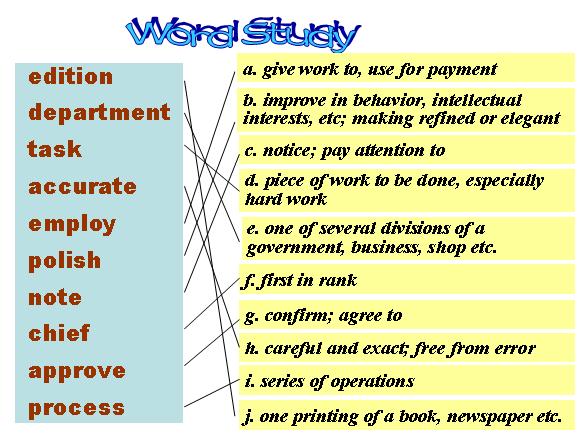 Word Study

edition
department
task
accurate
employ
polish
note
chief
approve
process

a. give work to, use for payment
b. improve in behavior, intellectual interests, etc; making refined or elegant
c. notice; pay attention to
d. piece of work to be done, especially hard work
e. one of several divisions of a government, business, shop etc.
f. first in rank
g. confirm; agree to
h. careful and exact; free from error
i. series of operations
j. one printing of a book, newspaper etc.